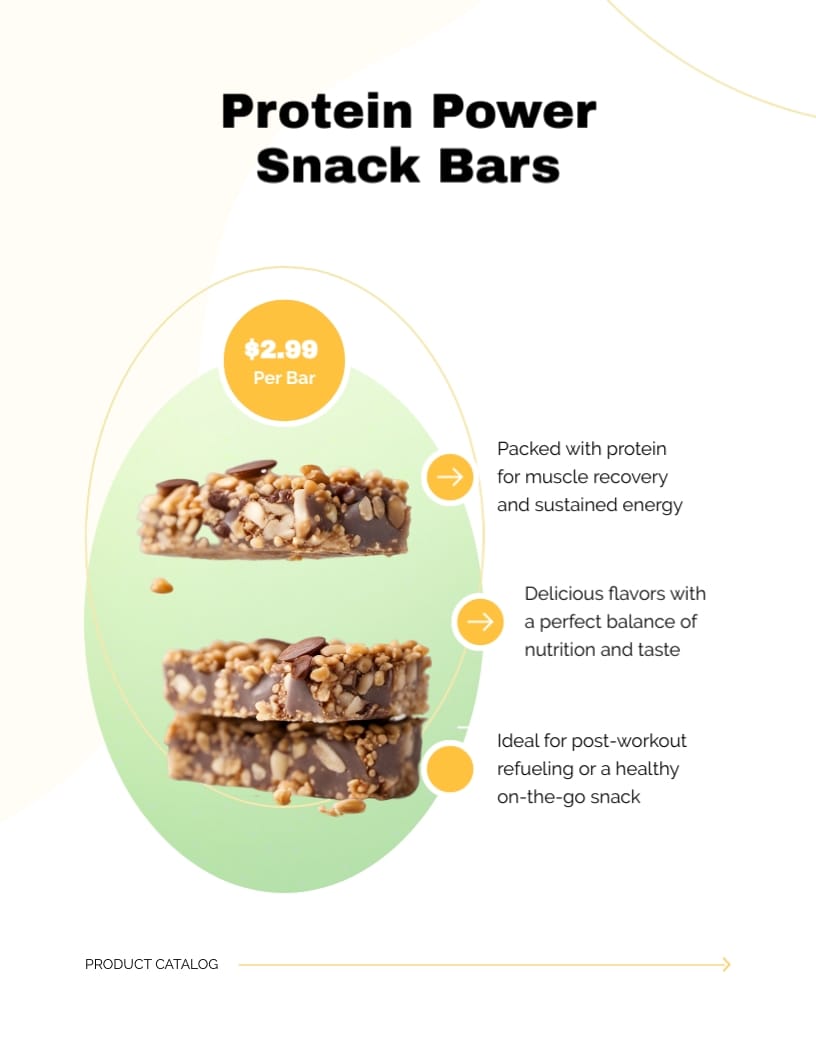 Protein Power Snack Bars

$2.99
Per Bar

Packed with protein for muscle recovery and sustained energy

Delicious flavors with a perfect balance of nutrition and taste

Ideal for post-workout refueling or a healthy on-the-go snack

PRODUCT CATALOG